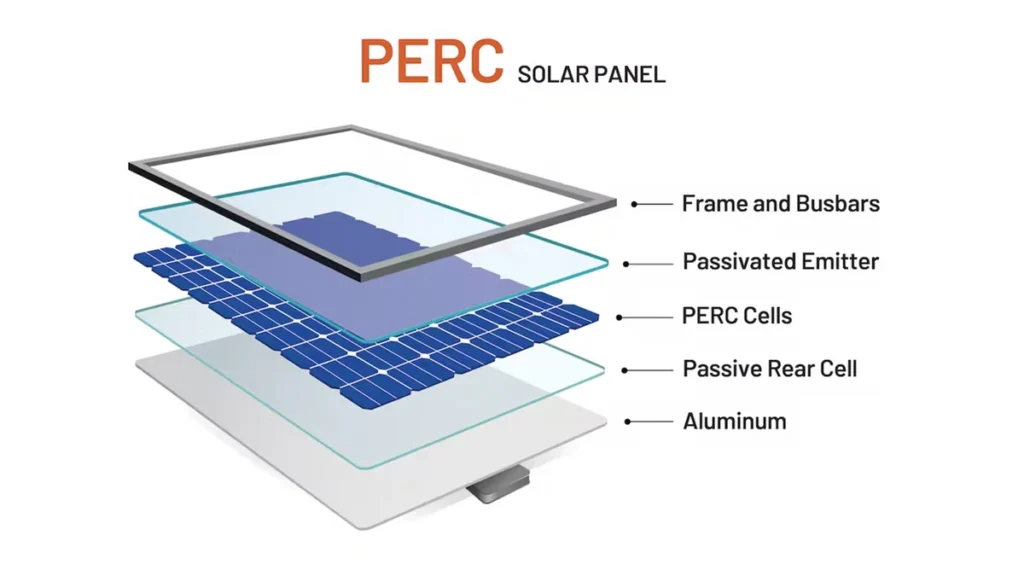 PERC SOLAR PANEL

Frame and Busbars

Passivated Emitter

PERC Cells

Passive Rear Cell

Aluminum